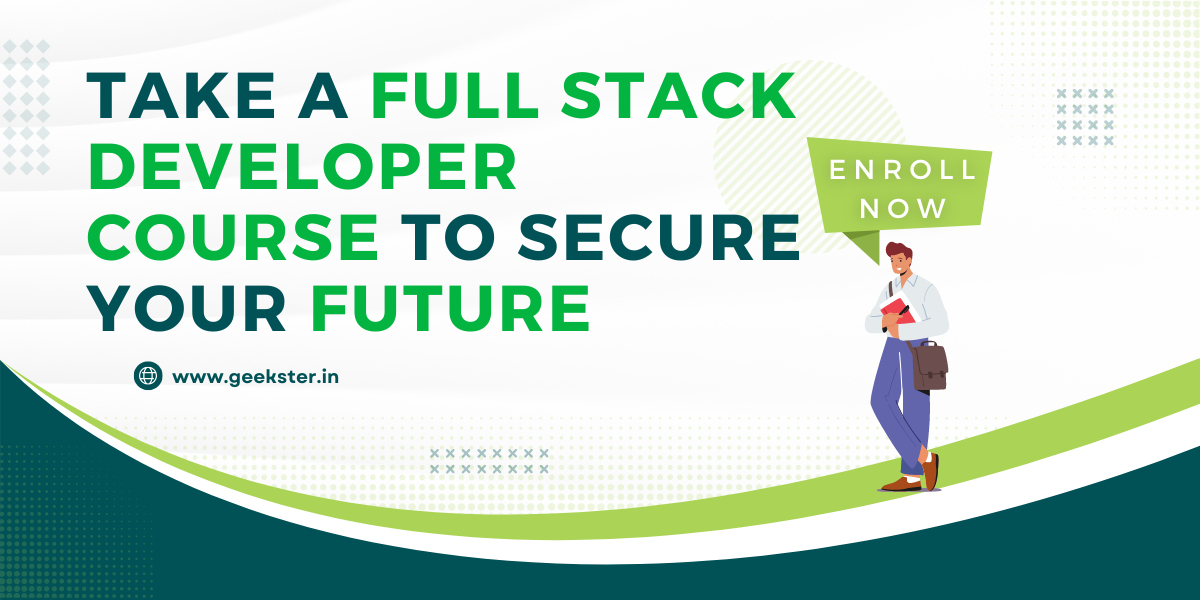 TAKE A FULL STACK DEVELOPER COURSE TO SECURE YOUR FUTURE

ENROLL NOW

www.geekster.in